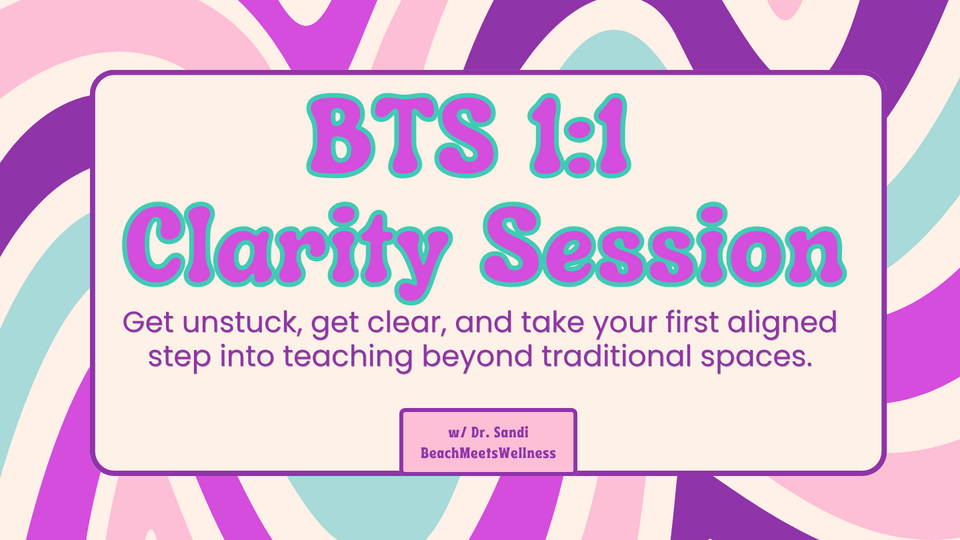 BTS 1:1
Clarity Session

Get unstuck, get clear, and take your first aligned step into teaching beyond traditional spaces.

w/ Dr. Sandi
BeachMeetsWellness